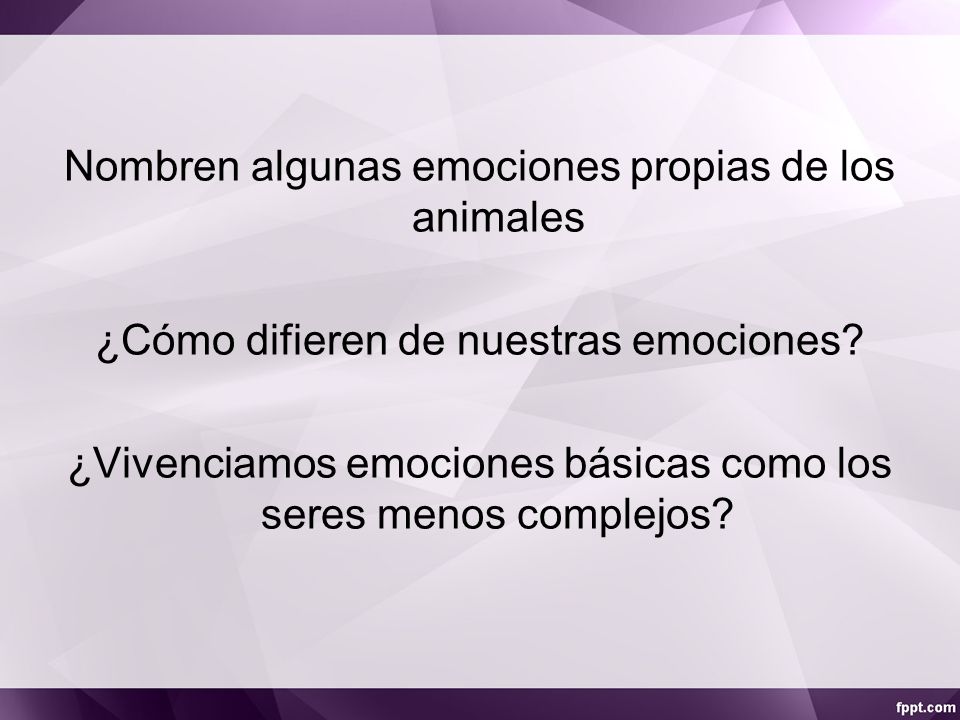 Nombren algunas emociones propias de los animales

¿Cómo difieren de nuestras emociones?

¿Vivenciamos emociones básicas como los seres menos complejos?

fppt.com